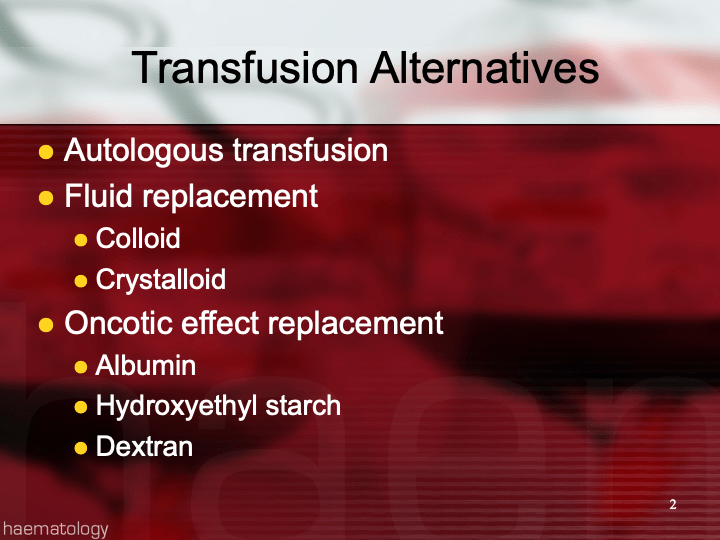 Transfusion Alternatives

- Autologous transfusion
- Fluid replacement
  - Colloid
  - Crystalloid
- Oncotic effect replacement
  - Albumin
  - Hydroxyethyl starch
  - Dextran

2

haematology